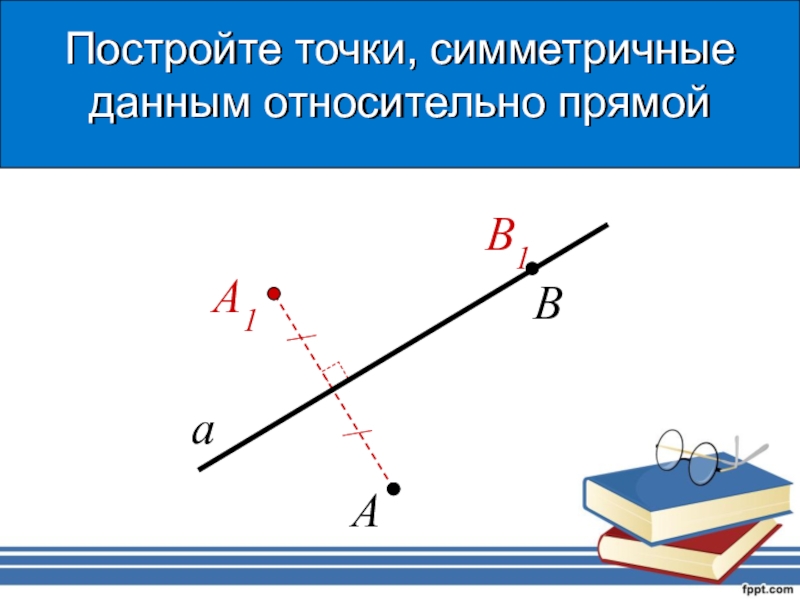 Постройте точки, симметричные данным относительно прямой

$B_1$

$A_1$

$B$

$a$

$A$

fppt.com